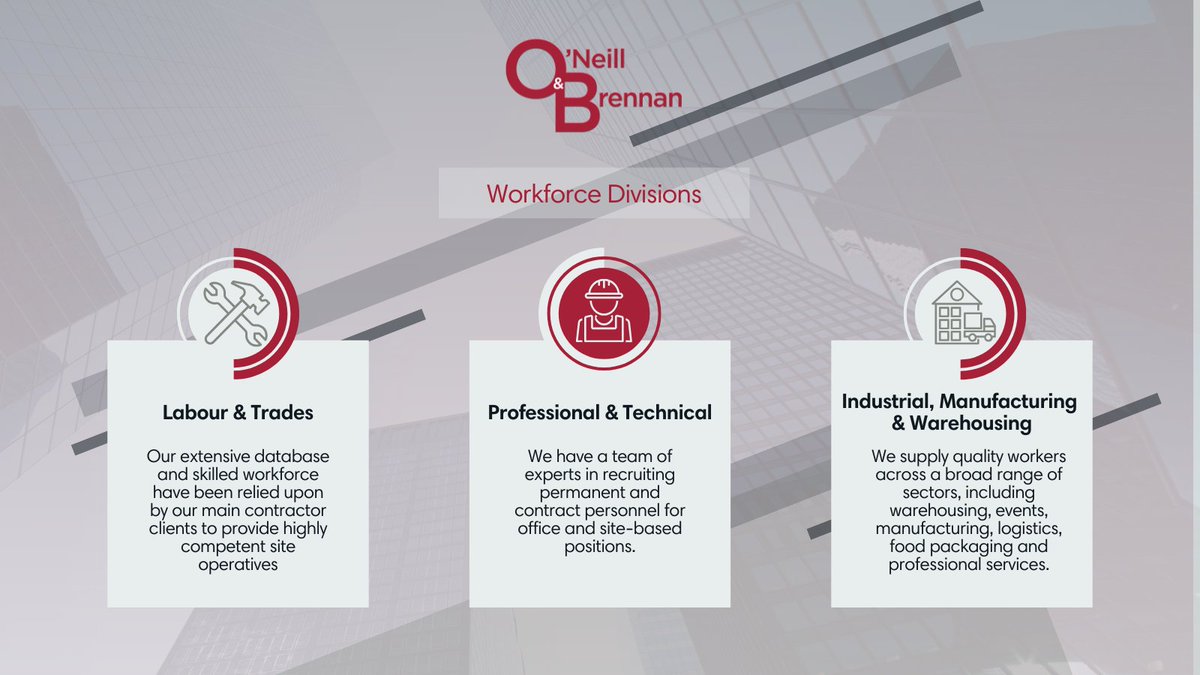 O'Neill & Brennan

Workforce Divisions

Labour & Trades

Our extensive database and skilled workforce have been relied upon by our main contractor clients to provide highly competent site operatives

Professional & Technical

We have a team of experts in recruiting permanent and contract personnel for office and site-based positions.

Industrial, Manufacturing & Warehousing

We supply quality workers across a broad range of sectors, including warehousing, events, manufacturing, logistics, food packaging and professional services.